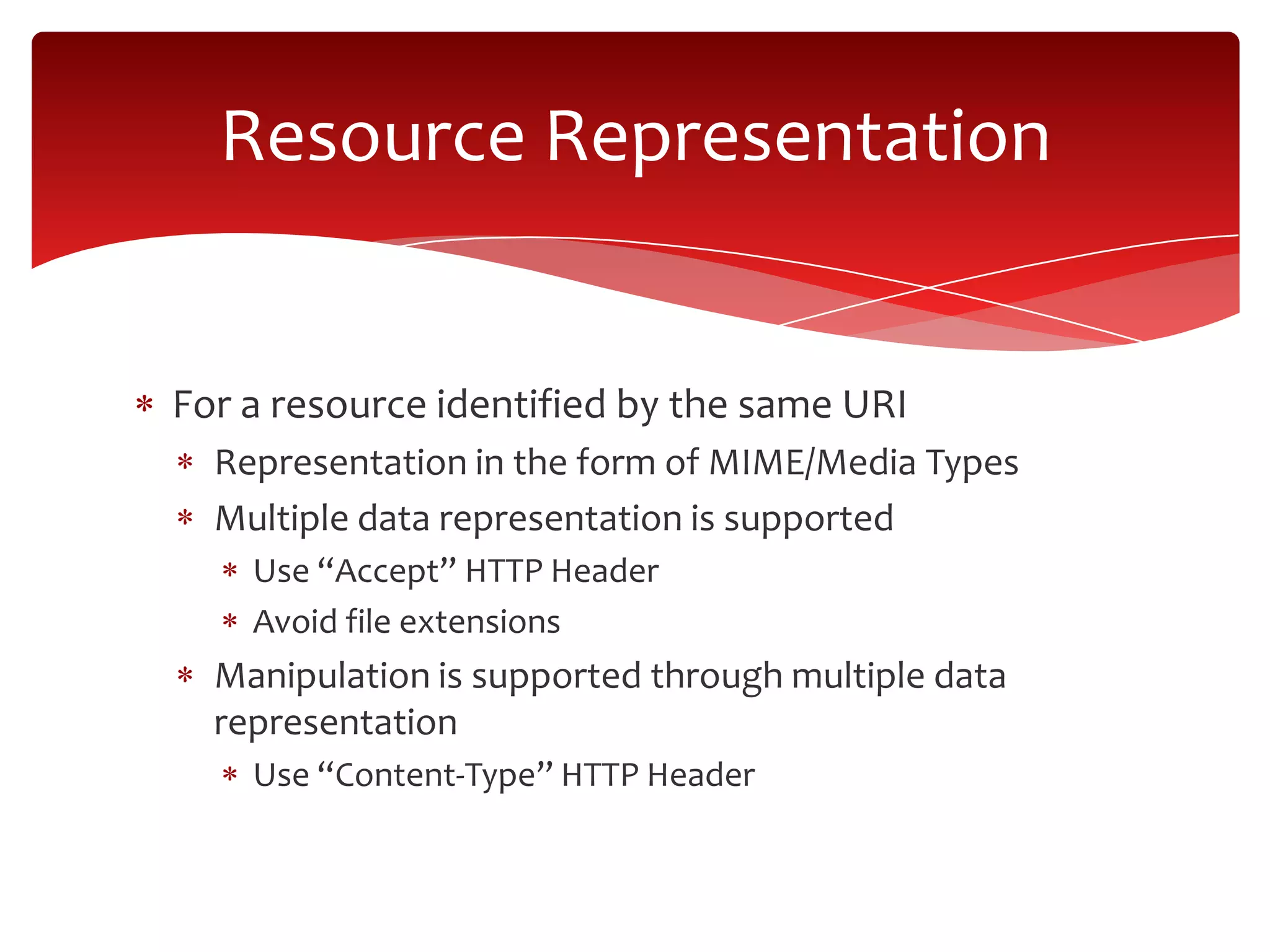 Resource Representation

* For a resource identified by the same URI
  * Representation in the form of MIME/Media Types
  * Multiple data representation is supported
    * Use “Accept” HTTP Header
    * Avoid file extensions
  * Manipulation is supported through multiple data representation
    * Use “Content-Type” HTTP Header